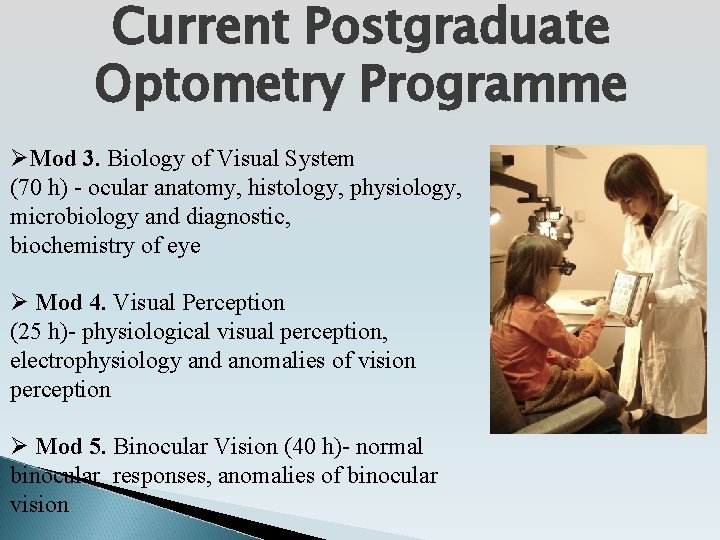 Current Postgraduate Optometry Programme

➢Mod 3. Biology of Visual System
(70 h) - ocular anatomy, histology, physiology, microbiology and diagnostic, biochemistry of eye

➢ Mod 4. Visual Perception
(25 h)- physiological visual perception, electrophysiology and anomalies of vision perception

➢ Mod 5. Binocular Vision (40 h)- normal binocular responses, anomalies of binocular vision